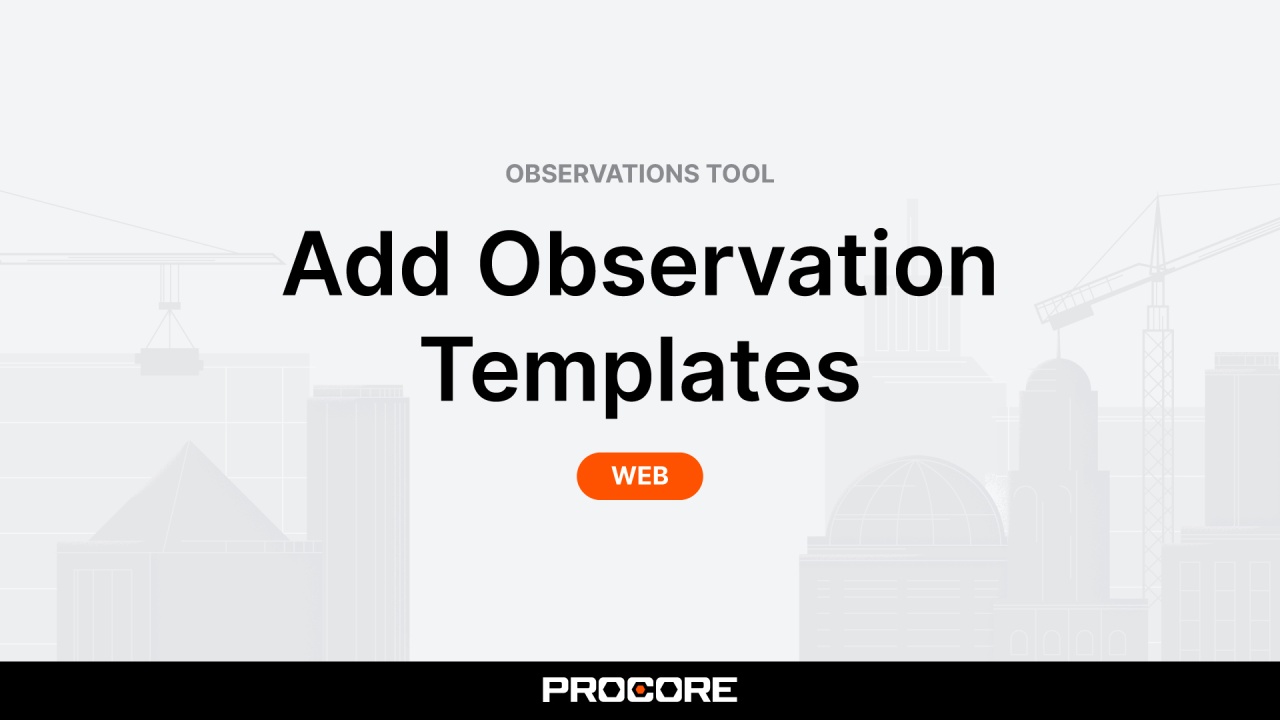 OBSERVATIONS TOOL

Add Observation Templates

WEB

PROCORE